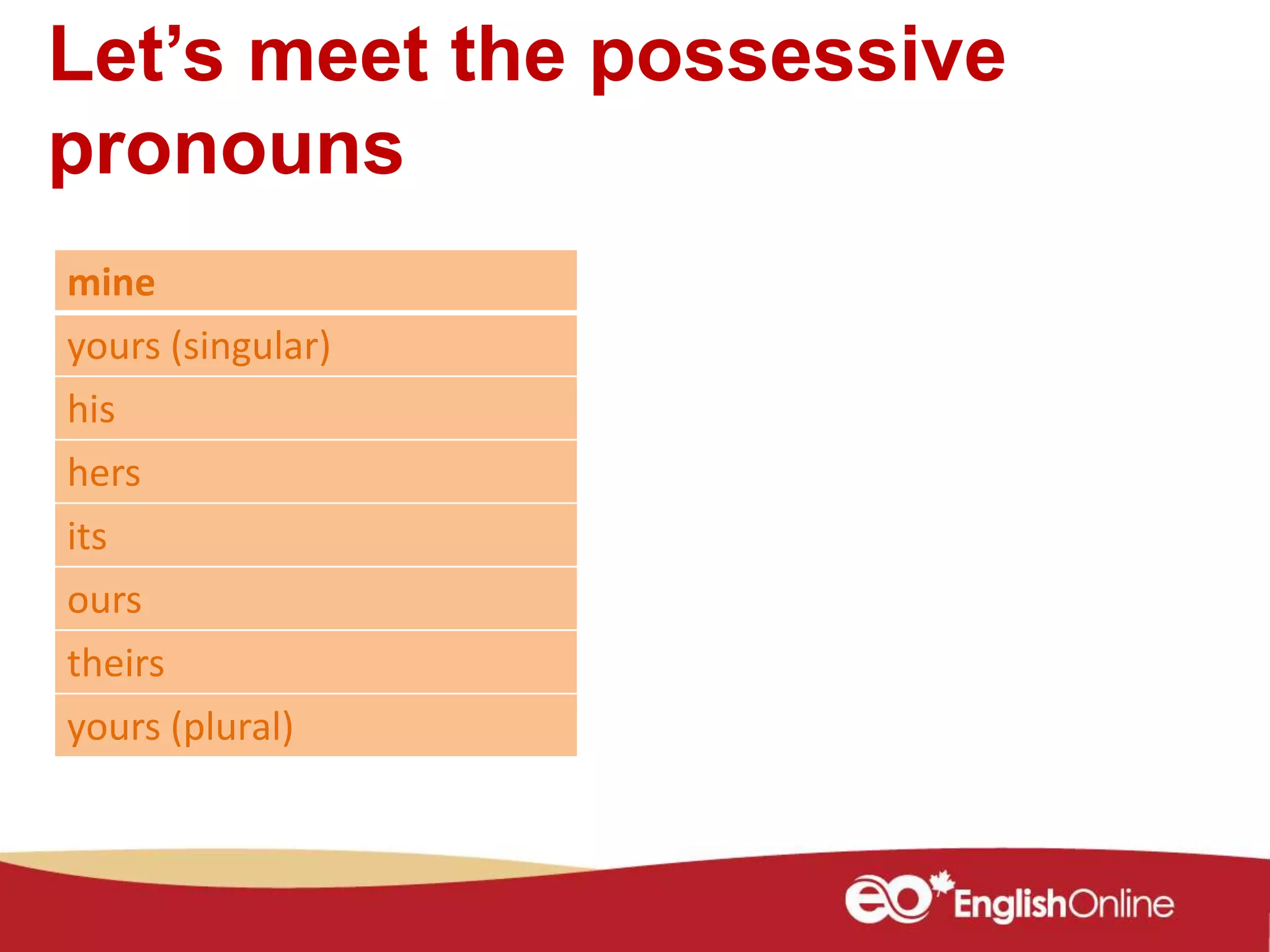 Let’s meet the possessive pronouns

| mine |
|---|
| yours (singular) |
| his |
| hers |
| its |
| ours |
| theirs |
| yours (plural) |

eo EnglishOnline